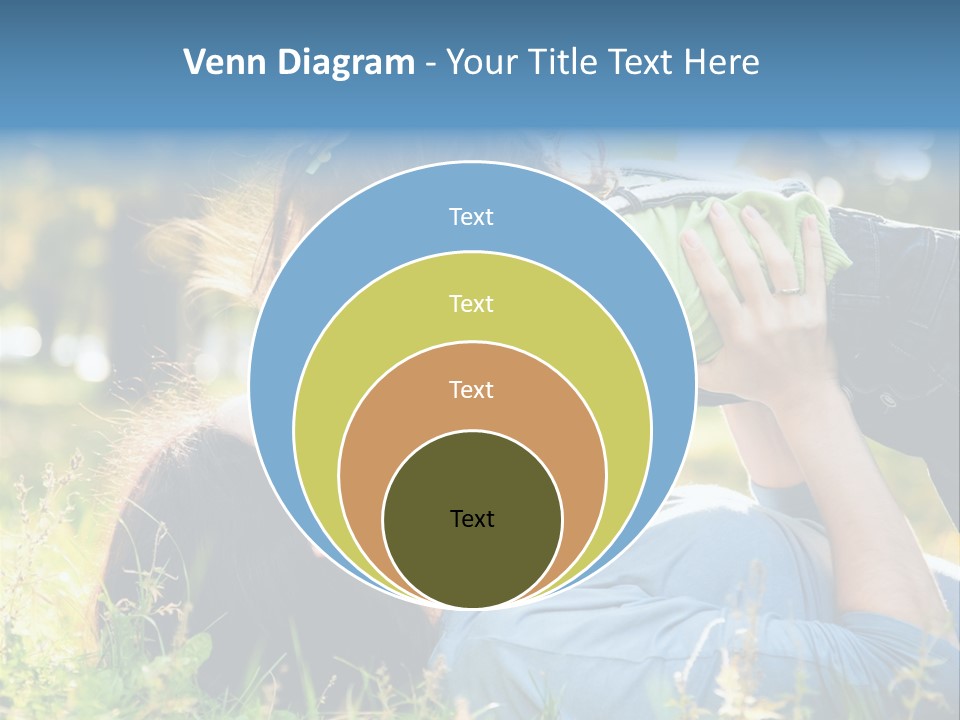 Venn Diagram - Your Title Text Here

Text

Text

Text

Text